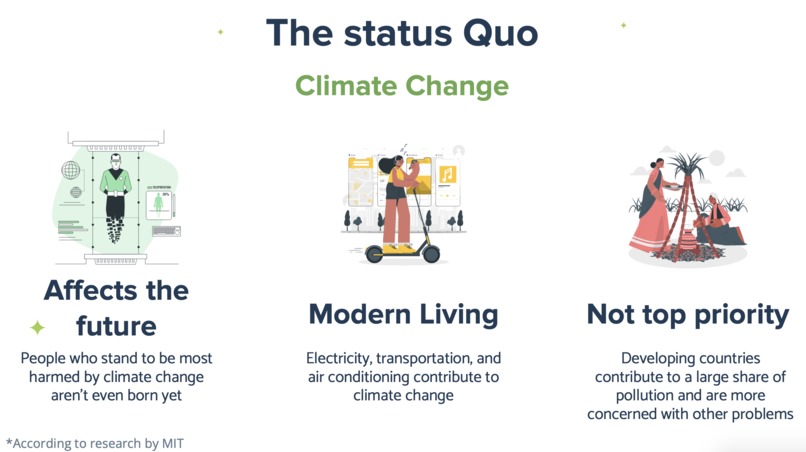 The status Quo

Climate Change

Affects the future

People who stand to be most harmed by climate change aren't even born yet

Modern Living

Electricity, transportation, and air conditioning contribute to climate change

Not top priority

Developing countries contribute to a large share of pollution and are more concerned with other problems

*According to research by MIT